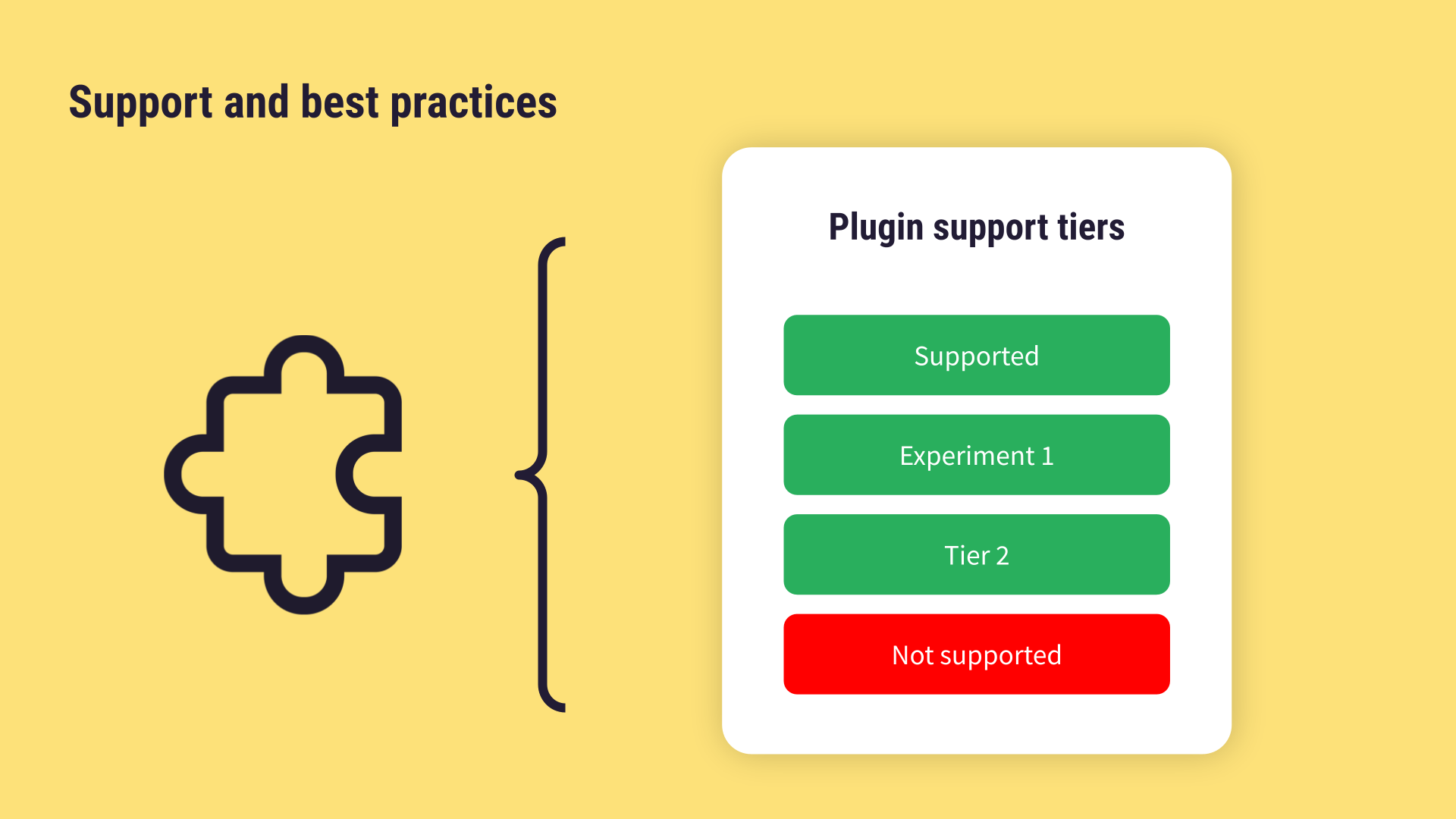 Support and best practices

Plugin support tiers

Supported

Experiment 1

Tier 2

Not supported